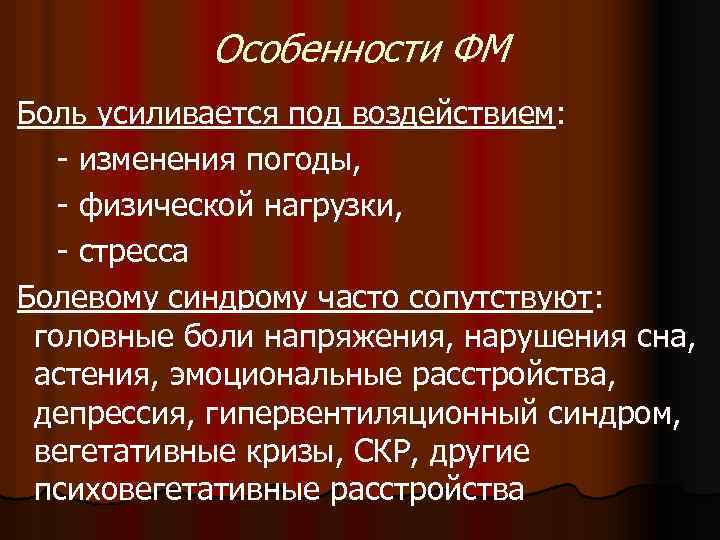 Особенности ФМ

Боль усиливается под воздействием:

- изменения погоды,

- физической нагрузки,

- стресса

Болевому синдрому часто сопутствуют: головные боли напряжения, нарушения сна, астения, эмоциональные расстройства, депрессия, гипервентиляционный синдром, вегетативные кризы, СКР, другие психовегетативные расстройства